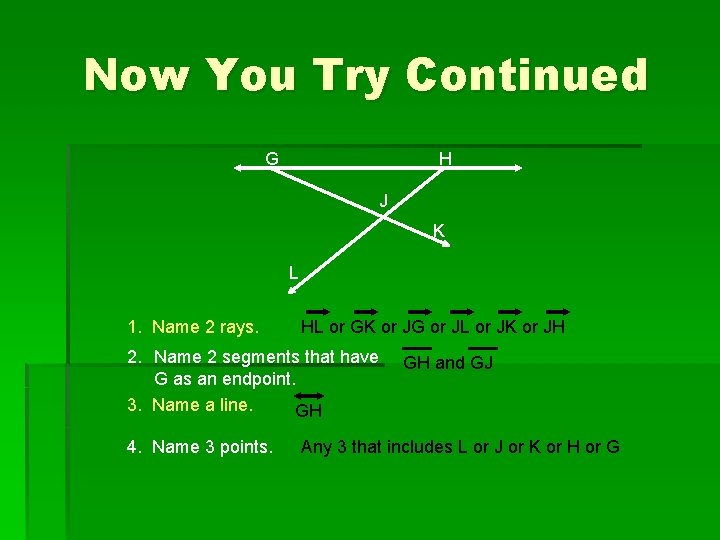 Now You Try Continued

G H J K L

1. Name 2 rays. $\overrightarrow{HL}$ or $\overrightarrow{GK}$ or $\overrightarrow{JG}$ or $\overrightarrow{JL}$ or $\overrightarrow{JK}$ or $\overrightarrow{JH}$

2. Name 2 segments that have G as an endpoint. $\overline{GH}$ and $\overline{GJ}$

3. Name a line. $\overleftrightarrow{GH}$

4. Name 3 points. Any 3 that includes L or J or K or H or G